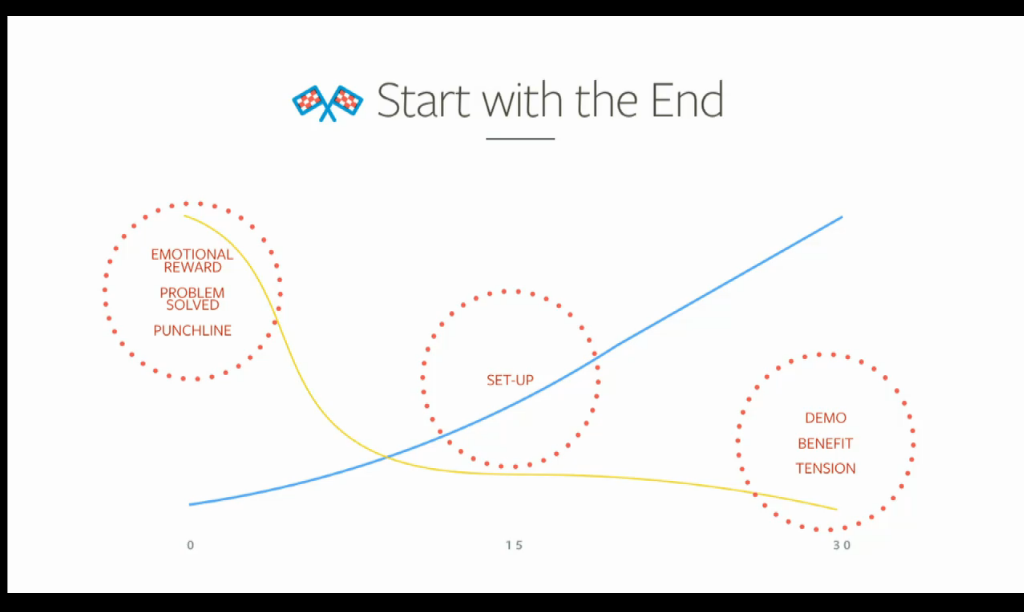 Start with the End

EMOTIONAL REWARD

PROBLEM SOLVED

PUNCHLINE

SET-UP

DEMO

BENEFIT

TENSION

0

15

30